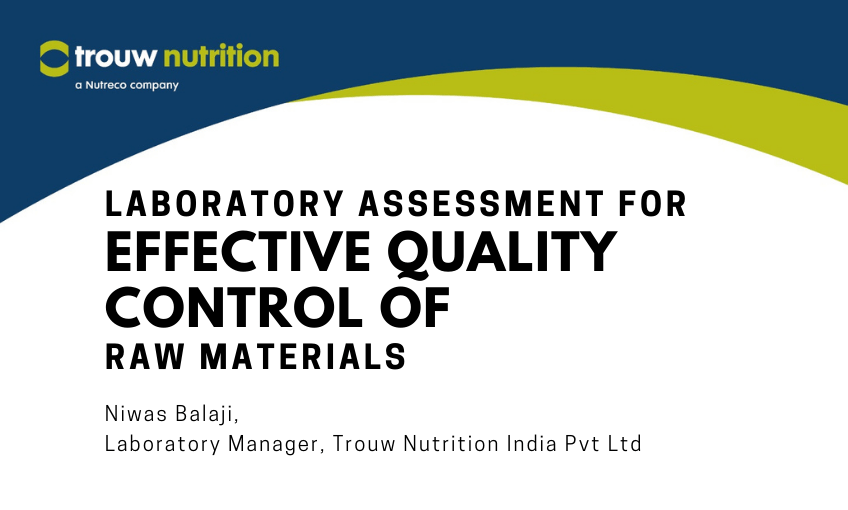 trouw nutrition
a Nutreco company

LABORATORY ASSESSMENT FOR
EFFECTIVE QUALITY CONTROL OF
RAW MATERIALS

Niwas Balaji,
Laboratory Manager, Trouw Nutrition India Pvt Ltd